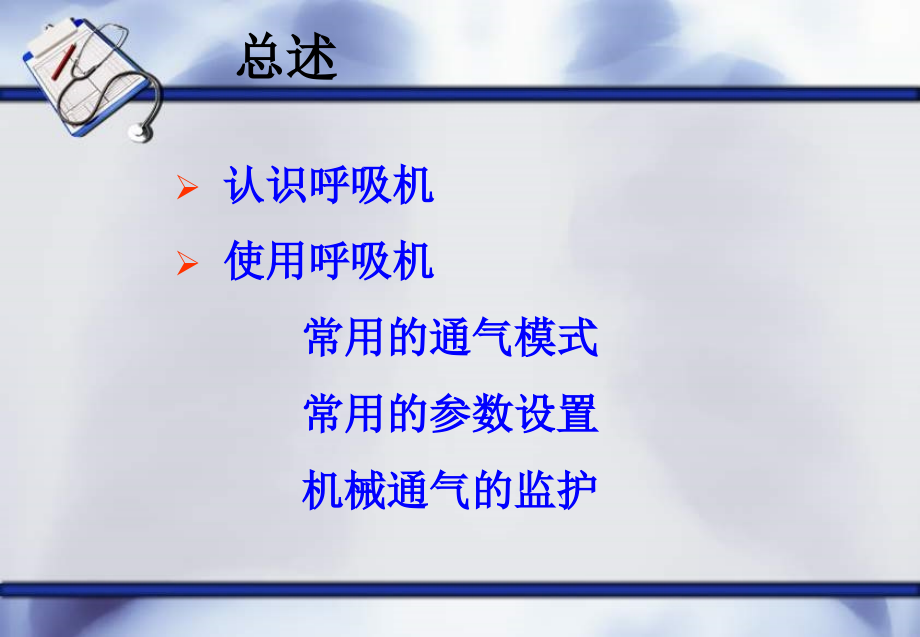 总述

➢ 认识呼吸机

➢ 使用呼吸机

常用的通气模式

常用的参数设置

机械通气的监护